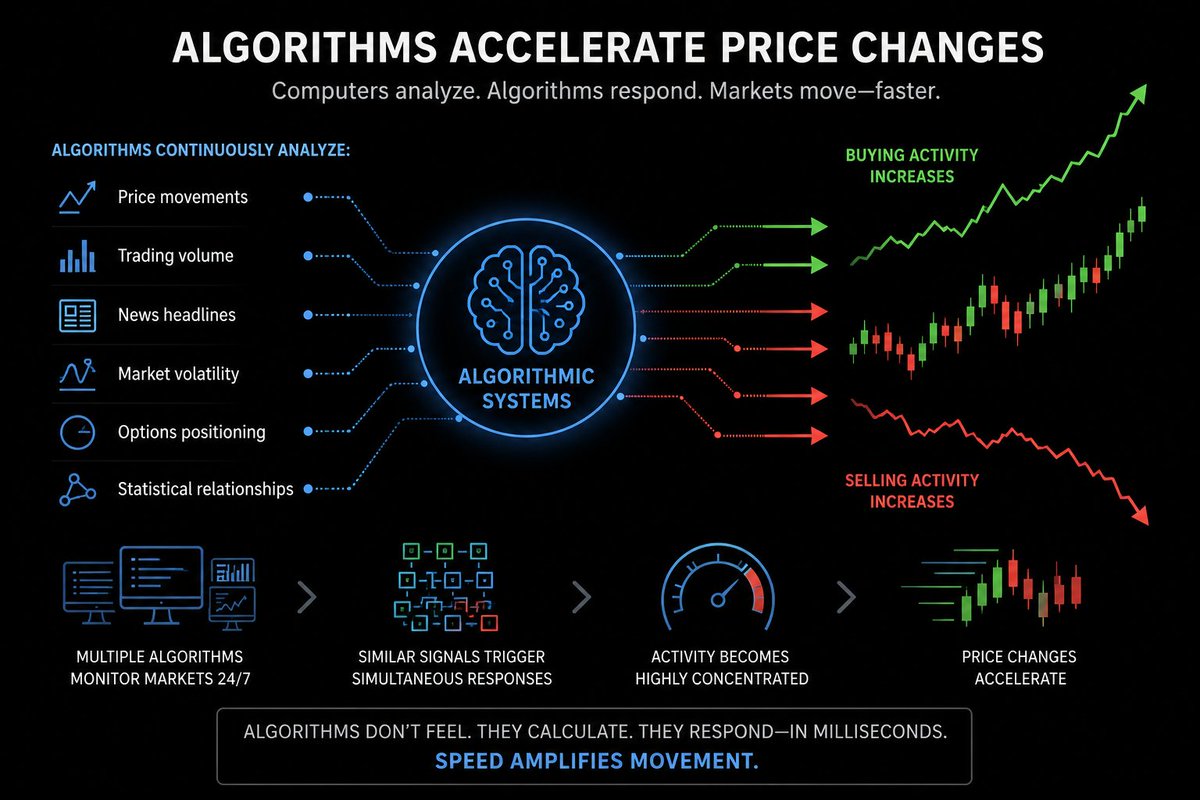 ALGORITHMS ACCELERATE PRICE CHANGES

Computers analyze. Algorithms respond. Markets move—faster.

ALGORITHMS CONTINUOUSLY ANALYZE:

Price movements

Trading volume

News headlines

Market volatility

Options positioning

Statistical relationships

ALGORITHMIC SYSTEMS

BUYING ACTIVITY INCREASES

SELLING ACTIVITY INCREASES

MULTIPLE ALGORITHMS MONITOR MARKETS 24/7

SIMILAR SIGNALS TRIGGER SIMULTANEOUS RESPONSES

ACTIVITY BECOMES HIGHLY CONCENTRATED

PRICE CHANGES ACCELERATE

ALGORITHMS DON'T FEEL. THEY CALCULATE. THEY RESPOND—IN MILLISECONDS.

SPEED AMPLIFIES MOVEMENT.